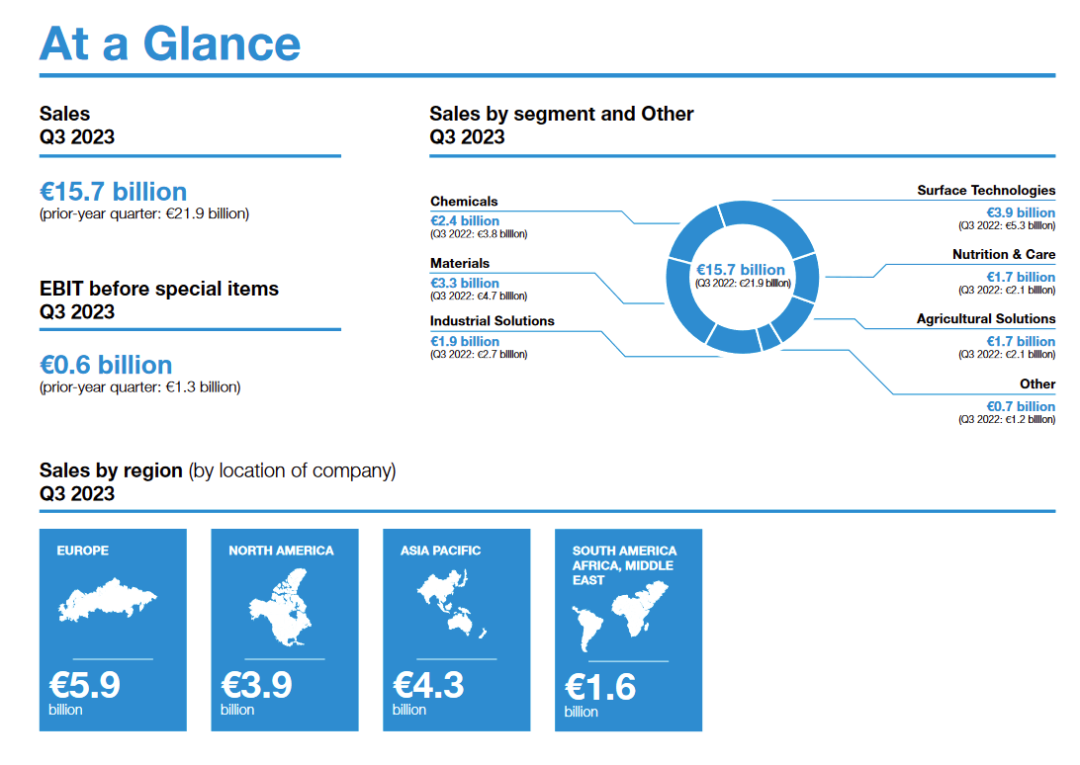 At a Glance

Sales
Q3 2023

€15.7 billion
(prior-year quarter: €21.9 billion)

EBIT before special items
Q3 2023

€0.6 billion
(prior-year quarter: €1.3 billion)

Sales by segment and Other
Q3 2023

Chemicals
€2.4 billion
(Q3 2022: €3.8 billion)

Materials
€3.3 billion
(Q3 2022: €4.7 billion)

Industrial Solutions
€1.9 billion
(Q3 2022: €2.7 billion)

€15.7 billion
(Q3 2022: €21.9 billion)

Surface Technologies
€3.9 billion
(Q3 2022: €5.3 billion)

Nutrition & Care
€1.7 billion
(Q3 2022: €2.1 billion)

Agricultural Solutions
€1.7 billion
(Q3 2022: €2.1 billion)

Other
€0.7 billion
(Q3 2022: €1.2 billion)

Sales by region (by location of company)
Q3 2023

EUROPE
€5.9
billion

NORTH AMERICA
€3.9
billion

ASIA PACIFIC
€4.3
billion

SOUTH AMERICA AFRICA, MIDDLE EAST
€1.6
billion